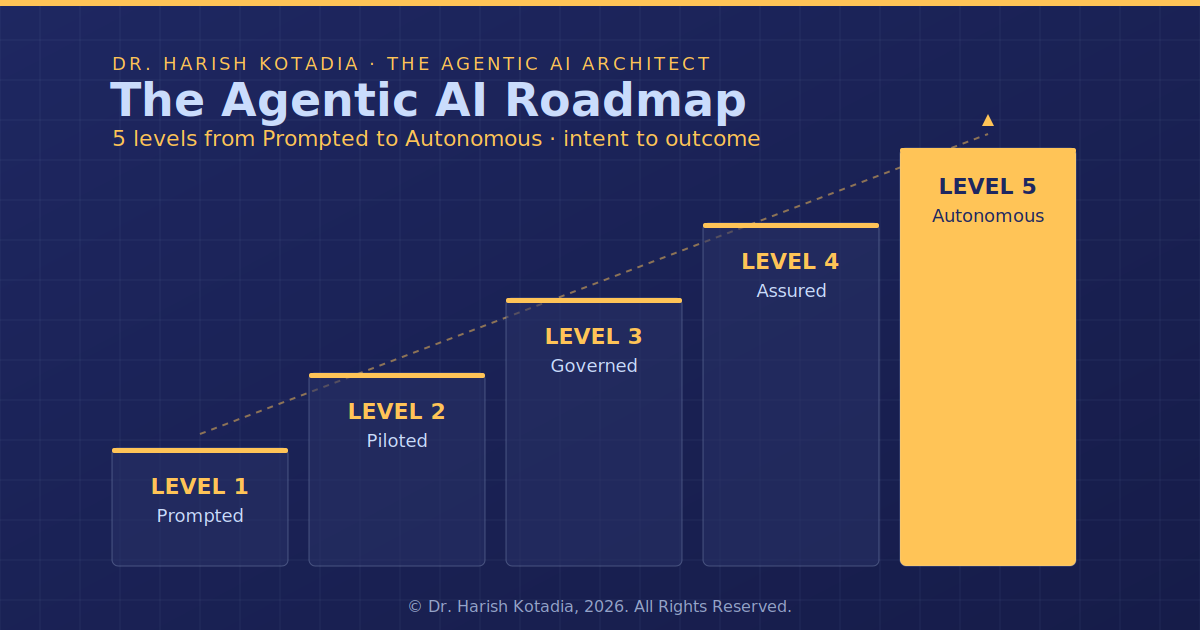 DR. HARISH KOTADIA · THE AGENTIC AI ARCHITECT

The Agentic AI Roadmap

5 levels from Prompted to Autonomous · intent to outcome

LEVEL 1
Prompted

LEVEL 2
Piloted

LEVEL 3
Governed

LEVEL 4
Assured

LEVEL 5
Autonomous

© Dr. Harish Kotadia, 2026. All Rights Reserved.